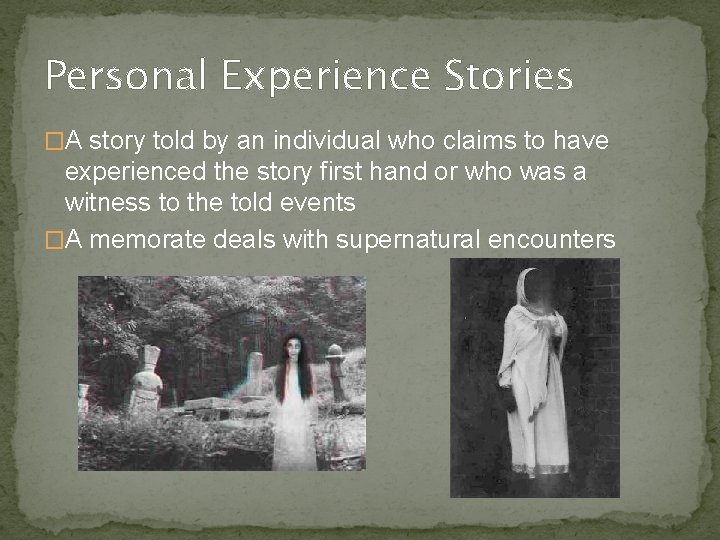 Personal Experience Stories

□A story told by an individual who claims to have experienced the story first hand or who was a witness to the told events

□A memorate deals with supernatural encounters